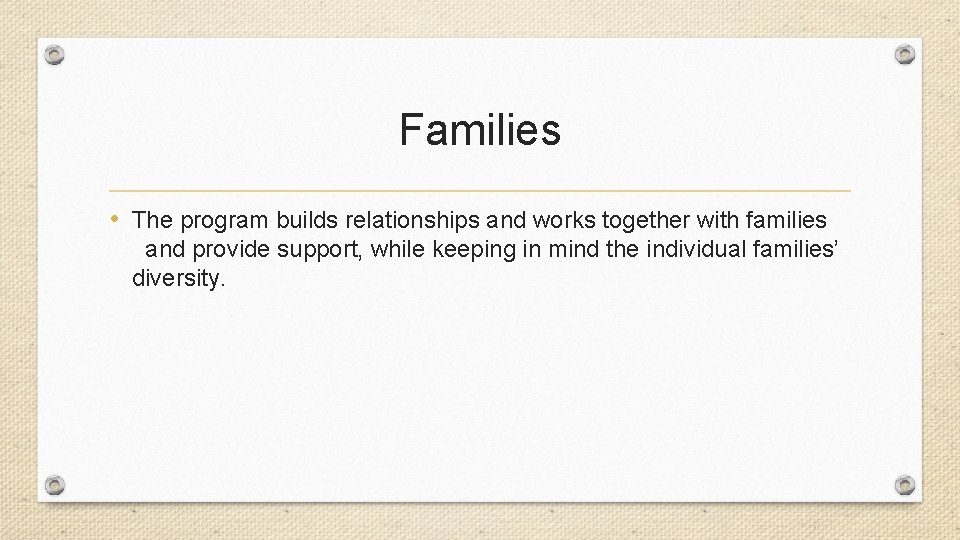 Families

• The program builds relationships and works together with families and provide support, while keeping in mind the individual families' diversity.